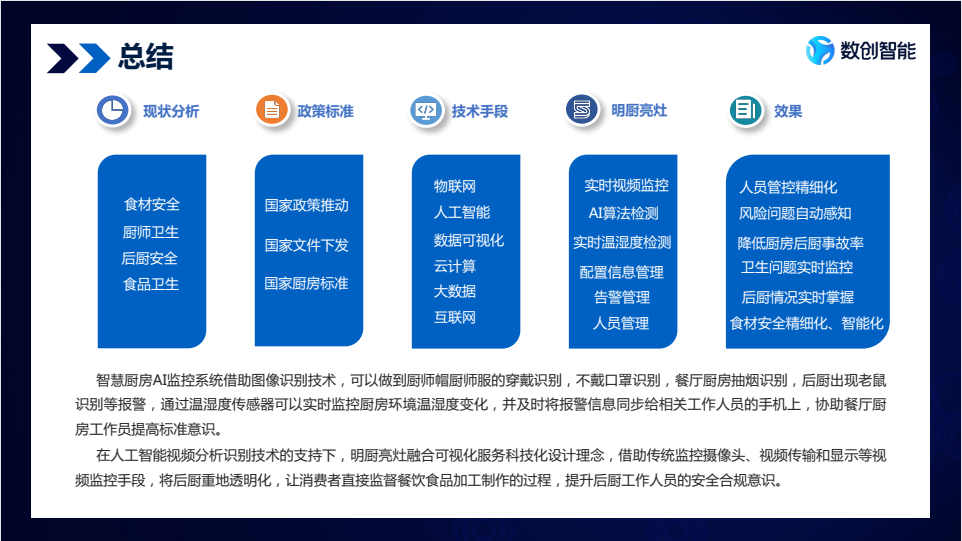 总结

数创智能

现状分析

食材安全
厨师卫生
后厨安全
食品卫生

政策标准

国家政策推动
国家文件下发
国家厨房标准

技术手段

物联网
人工智能
数据可视化
云计算
大数据
互联网

明厨亮灶

实时视频监控
AI算法检测
实时温湿度检测
配置信息管理
告警管理
人员管理

效果

人员管控精细化
风险问题自动感知
降低厨房后厨事故率
卫生问题实时监控
后厨情况实时掌握
食材安全精细化、智能化

智慧厨房AI监控系统借助图像识别技术，可以做到厨师帽厨师服的穿戴识别，不戴口罩识别，餐厅厨房抽烟识别，后厨出现老鼠识别等报警，通过温湿度传感器可以实时监控厨房环境温湿度变化，并及时将报警信息同步给相关工作人员的手机上，协助餐厅厨房工作员提高标准意识。

在人工智能视频分析识别技术的支持下，明厨亮灶融合可视化服务科技化设计理念，借助传统监控摄像头、视频传输和显示等视频监控手段，将后厨重地透明化，让消费者直接监督餐饮食品加工制作的过程，提升后厨工作人员的安全合规意识。